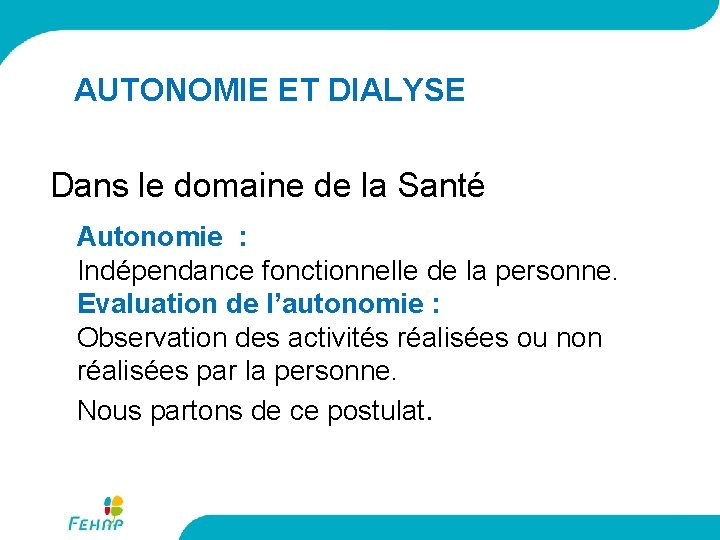 AUTONOMIE ET DIALYSE

Dans le domaine de la Santé

Autonomie :
Indépendance fonctionnelle de la personne.
Evaluation de l’autonomie :
Observation des activités réalisées ou non réalisées par la personne.

Nous partons de ce postulat.

FEHAP